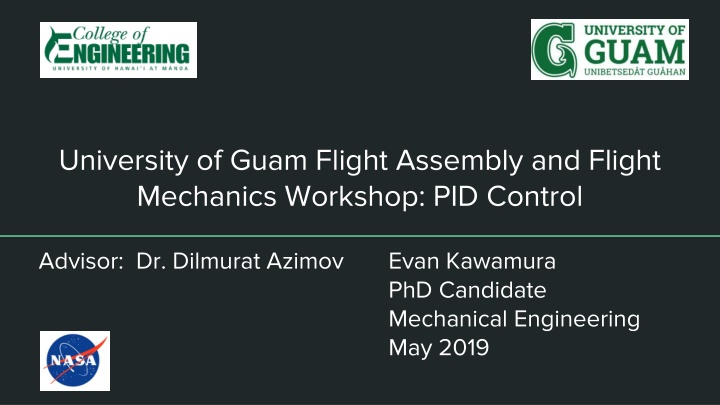 College of
ENGINEERING
UNIVERSITY OF HAWAI'I AT MĀNOA

UNIVERSITY OF
GUAM
UNIBETSEDÅT GUÅHAN

University of Guam Flight Assembly and Flight Mechanics Workshop: PID Control

Advisor: Dr. Dilmurat Azimov

Evan Kawamura
PhD Candidate
Mechanical Engineering
May 2019

NASA